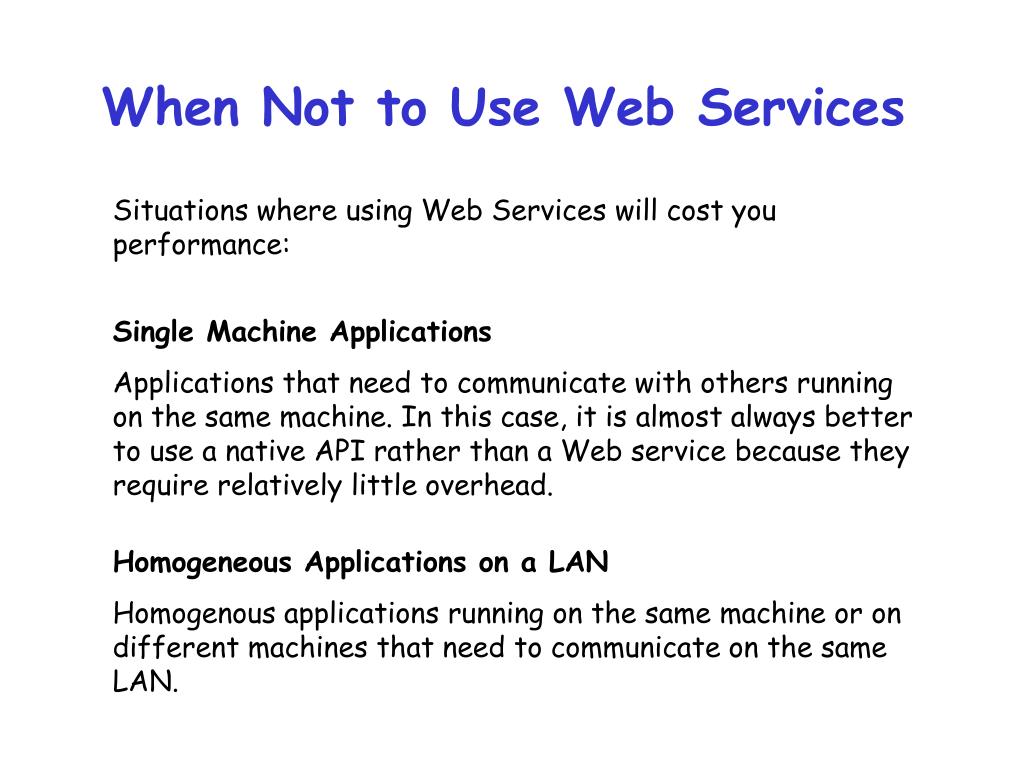 When Not to Use Web Services

Situations where using Web Services will cost you performance:

Single Machine Applications

Applications that need to communicate with others running on the same machine. In this case, it is almost always better to use a native API rather than a Web service because they require relatively little overhead.

Homogeneous Applications on a LAN

Homogenous applications running on the same machine or on different machines that need to communicate on the same LAN.